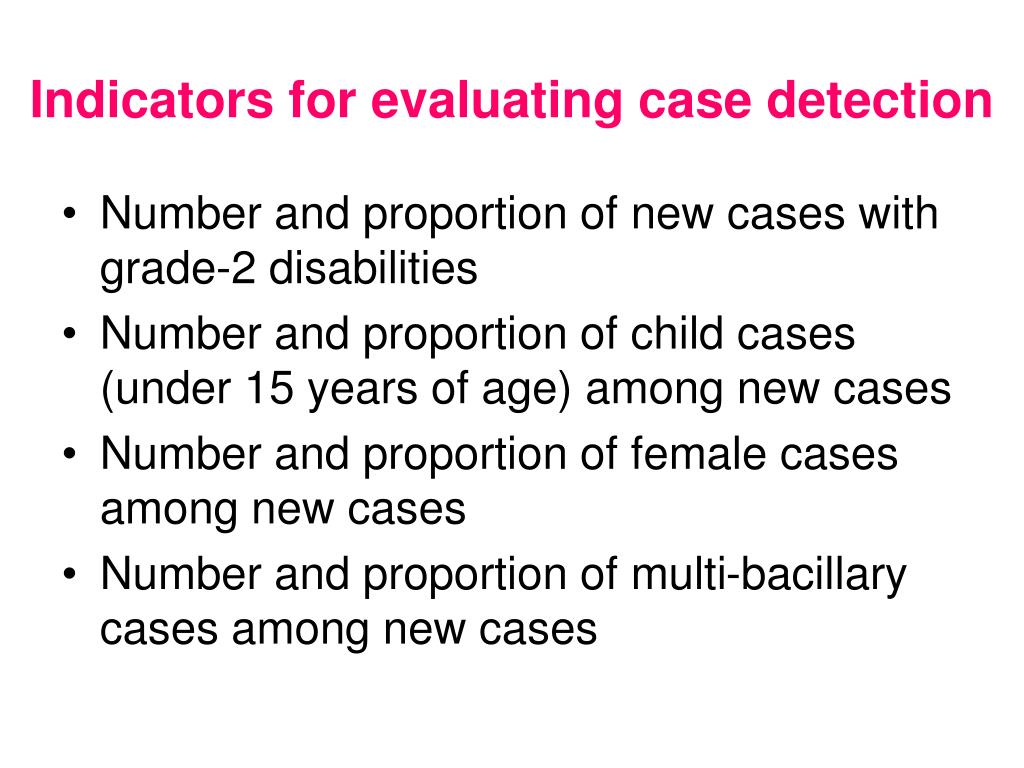 Indicators for evaluating case detection

• Number and proportion of new cases with grade-2 disabilities
• Number and proportion of child cases (under 15 years of age) among new cases
• Number and proportion of female cases among new cases
• Number and proportion of multi-bacillary cases among new cases